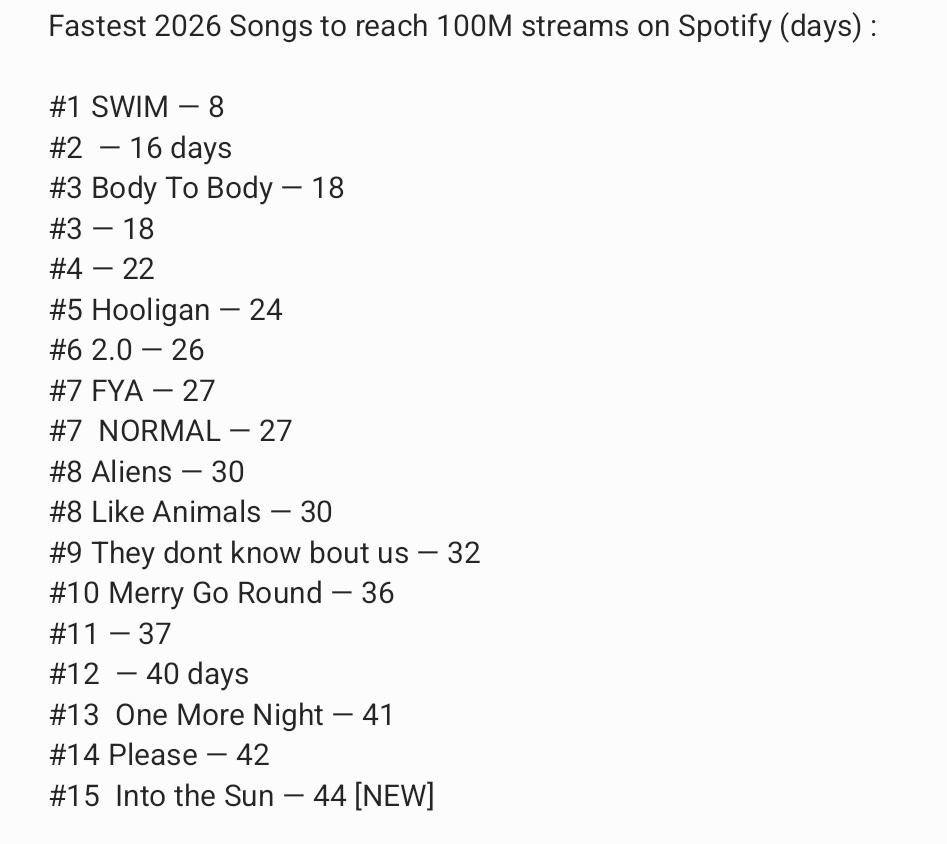 Fastest 2026 Songs to reach 100M streams on Spotify (days) :

#1 SWIM — 8
#2 — 16 days
#3 Body To Body — 18
#3 — 18
#4 — 22
#5 Hooligan — 24
#6 2.0 — 26
#7 FYA — 27
#7 NORMAL — 27
#8 Aliens — 30
#8 Like Animals — 30
#9 They dont know bout us — 32
#10 Merry Go Round — 36
#11 — 37
#12 — 40 days
#13 One More Night — 41
#14 Please — 42
#15 Into the Sun — 44 [NEW]